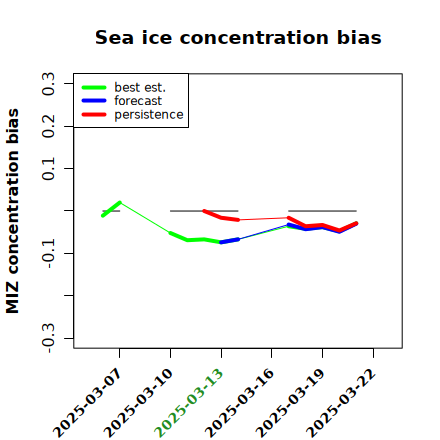 Sea ice concentration bias

best est.
forecast
persistence

MIZ concentration bias

0.3
0.2
0.1
-0.1
-0.3

2025-03-07
2025-03-10
2025-03-13
2025-03-16
2025-03-19
2025-03-22